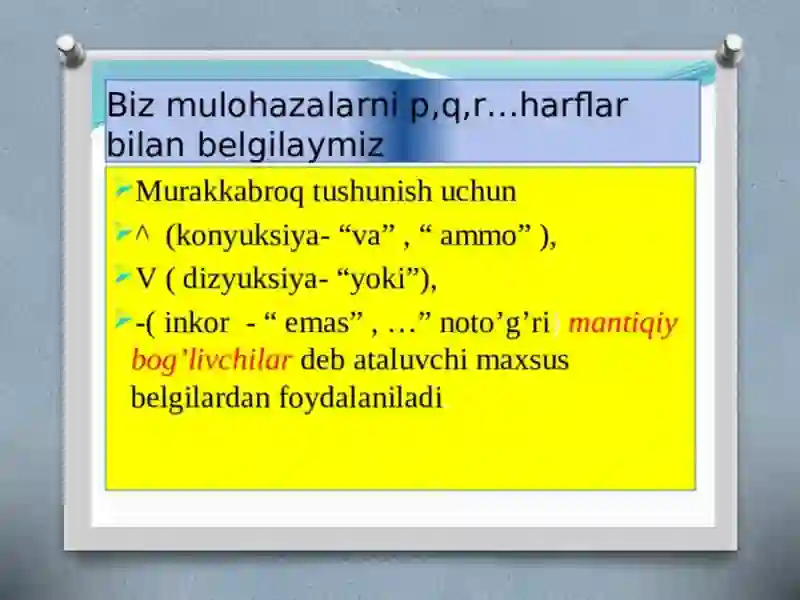 Biz mulohazalarni p,q,r…harflar bilan belgilaymiz

Murakkabroq tushunish uchun

^ (konyuksiya- “va” , “ ammo” ),

V ( dizyuksiya- “yoki”),

-( inkor - “ emas” , …” noto’g’ri) mantiqiy bog’livchilar deb ataluvchi maxsus belgilardan foydalaniladi